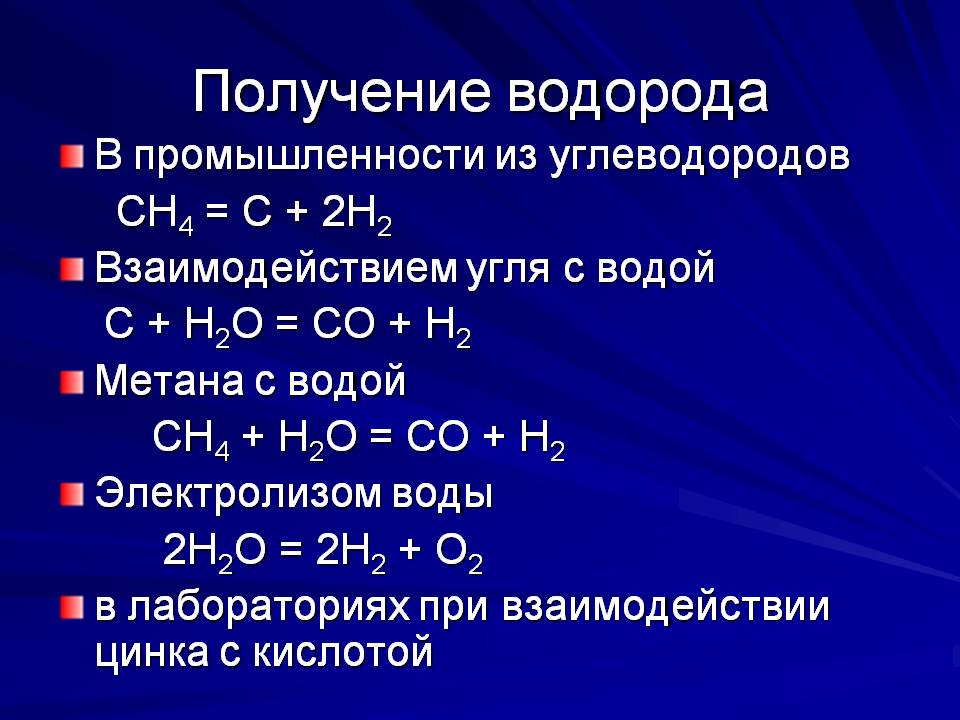 Получение водорода

В промышленности из углеводородов

$CH_4 = C + 2H_2$

Взаимодействием угля с водой

$C + H_2O = CO + H_2$

Метана с водой

$CH_4 + H_2O = CO + H_2$

Электролизом воды

$2H_2O = 2H_2 + O_2$

в лабораториях при взаимодействии цинка с кислотой